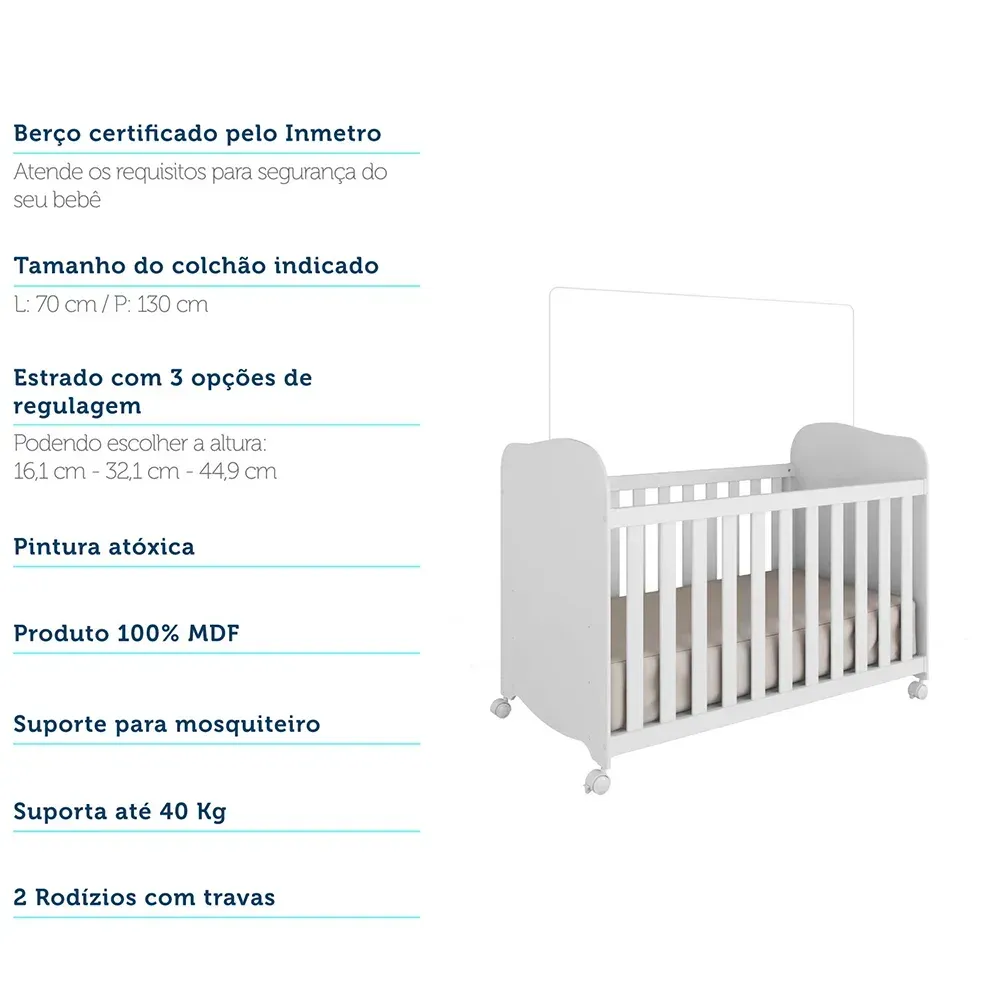 Berço certificado pelo Inmetro

Atende os requisitos para segurança do seu bebê

Tamanho do colchão indicado

L: 70 cm / P: 130 cm

Estrado com 3 opções de regulagem

Podendo escolher a altura: 16,1 cm - 32,1 cm - 44,9 cm

Pintura atóxica

Produto 100% MDF

Suporte para mosquiteiro

Suporta até 40 Kg

2 Rodízios com travas